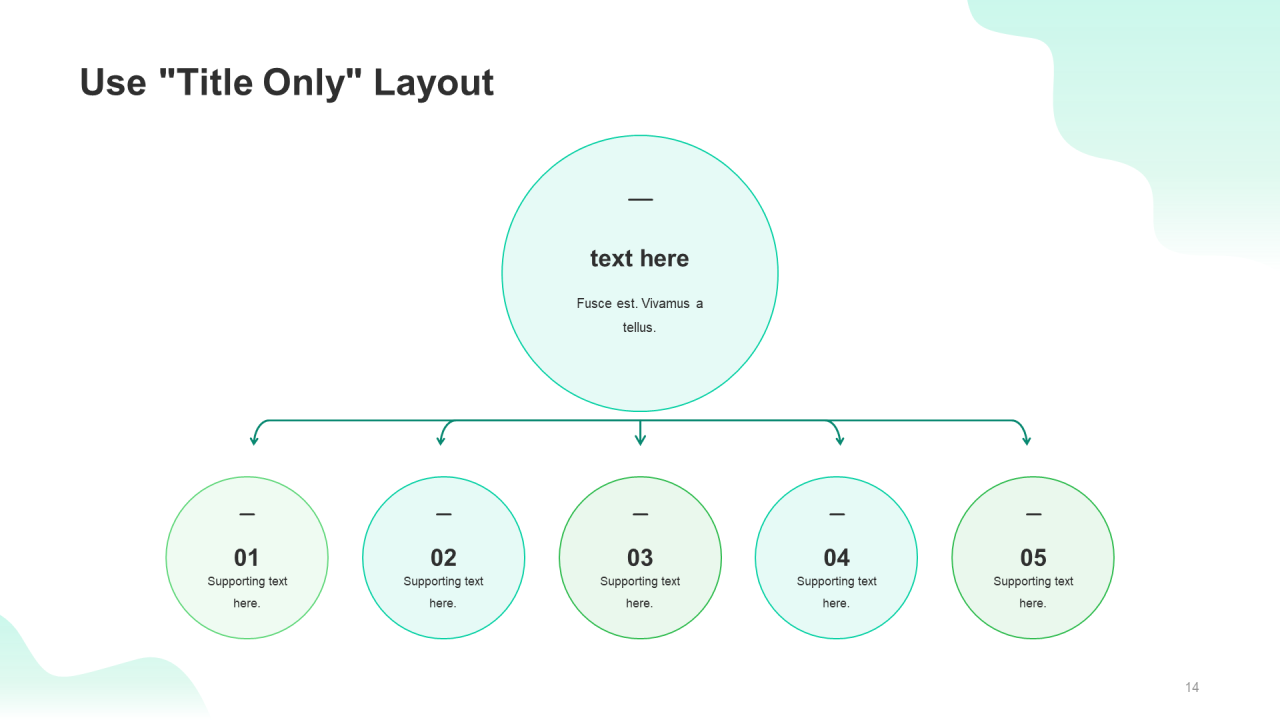 Use "Title Only" Layout

—

text here

Fusce est. Vivamus a tellus.

—

01

Supporting text here.

—

02

Supporting text here.

—

03

Supporting text here.

—

04

Supporting text here.

—

05

Supporting text here.

14